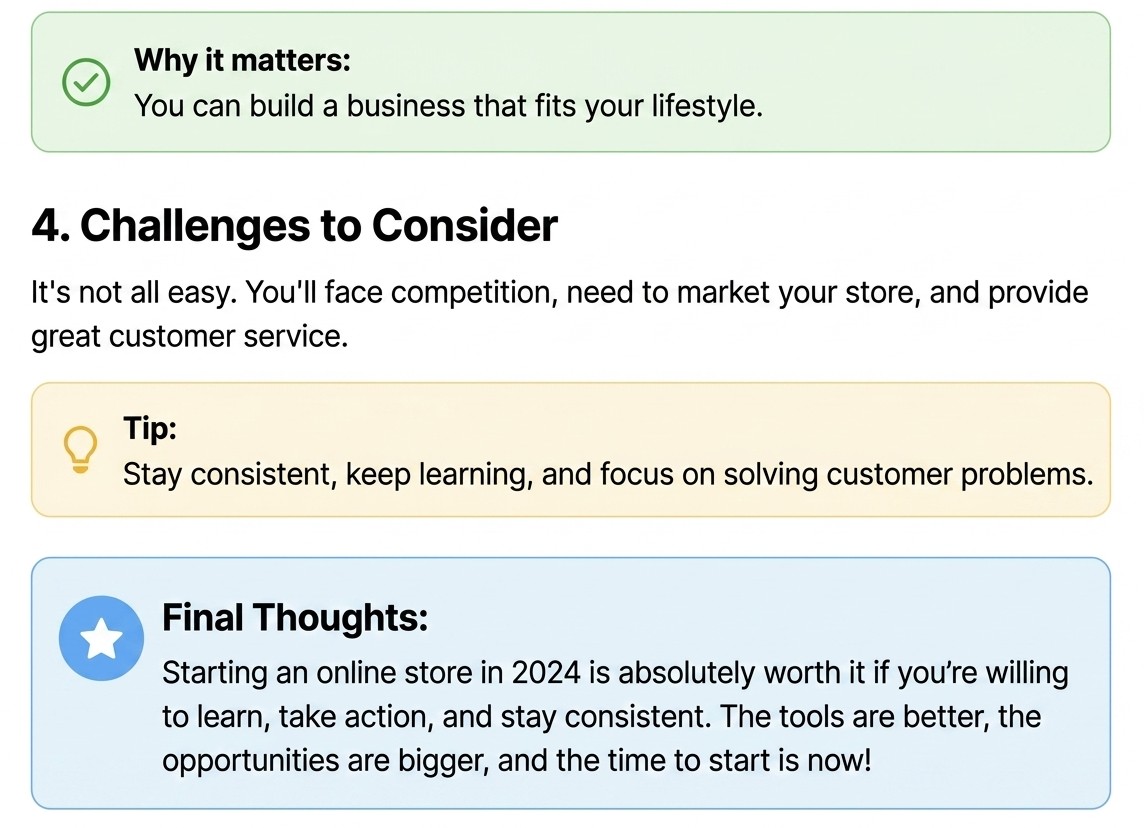 Why it matters:
You can build a business that fits your lifestyle.

4. Challenges to Consider

It's not all easy. You'll face competition, need to market your store, and provide great customer service.

Tip:
Stay consistent, keep learning, and focus on solving customer problems.

Final Thoughts:
Starting an online store in 2024 is absolutely worth it if you're willing to learn, take action, and stay consistent. The tools are better, the opportunities are bigger, and the time to start is now!